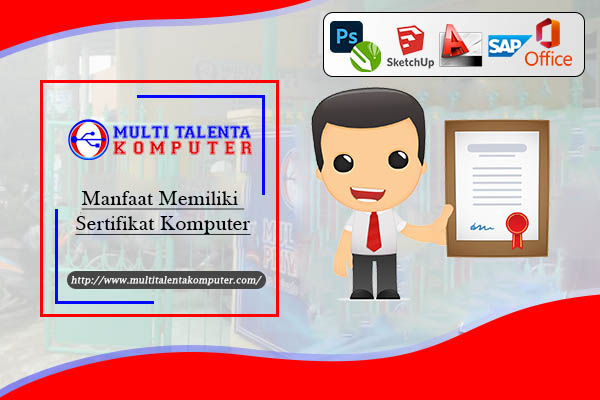 Ps
SketchUp
SAP
Office

MULTI TALENTA
KOMPUTER

Manfaat Memiliki Sertifikat Komputer

http://www.multitalentakomputer.com/